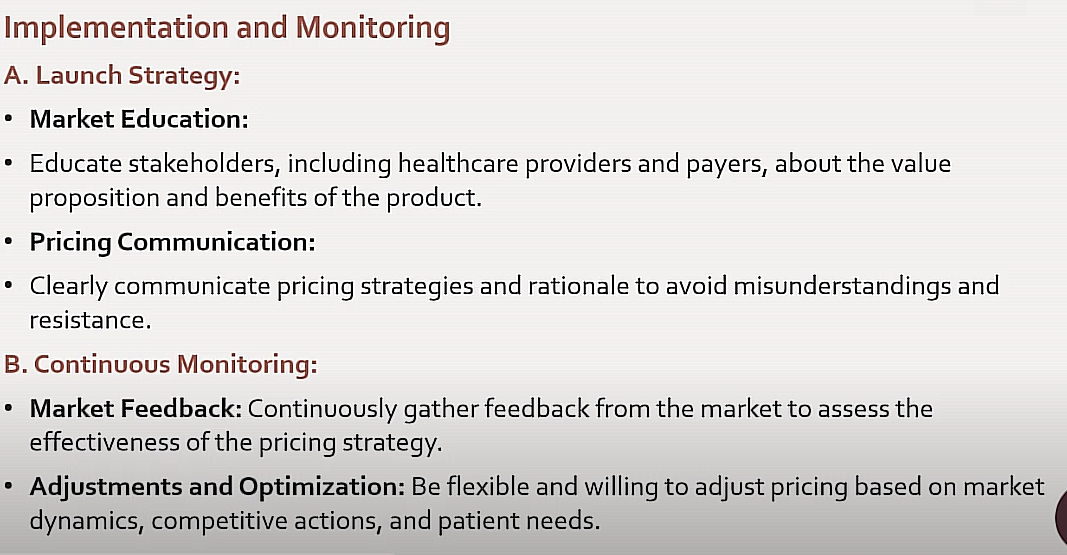 Implementation and Monitoring

A. Launch Strategy:

• Market Education:

• Educate stakeholders, including healthcare providers and payers, about the value proposition and benefits of the product.

• Pricing Communication:

• Clearly communicate pricing strategies and rationale to avoid misunderstandings and resistance.

B. Continuous Monitoring:

• Market Feedback: Continuously gather feedback from the market to assess the effectiveness of the pricing strategy.

• Adjustments and Optimization: Be flexible and willing to adjust pricing based on market dynamics, competitive actions, and patient needs.